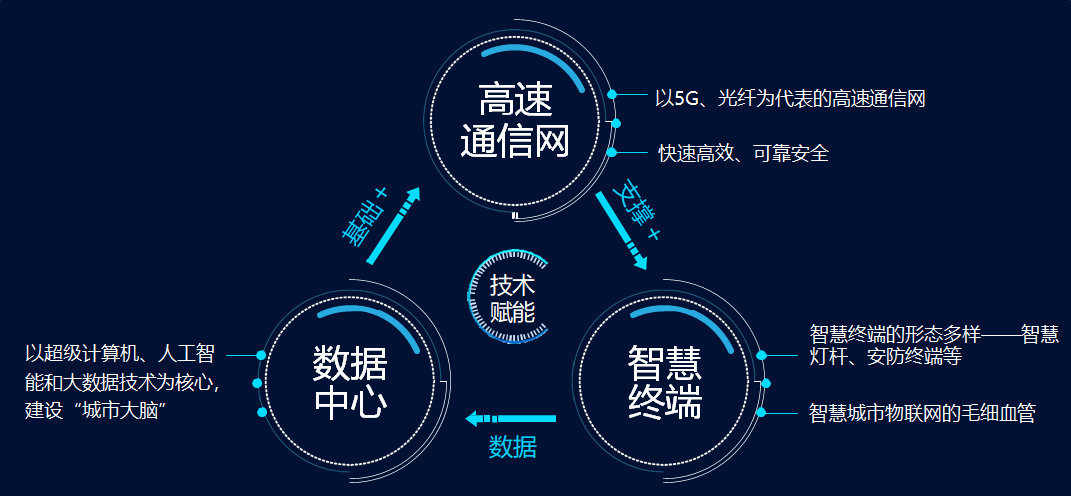 高速通信网

以5G、光纤为代表的高速通信网

快速高效、可靠安全

基础 +

支撑 +

技术赋能

数据中心

以超级计算机、人工智能和大数据技术为核心，建设“城市大脑”

智慧终端

智慧终端的形态多样——智慧灯杆、安防终端等

智慧城市物联网的毛细血管

数据